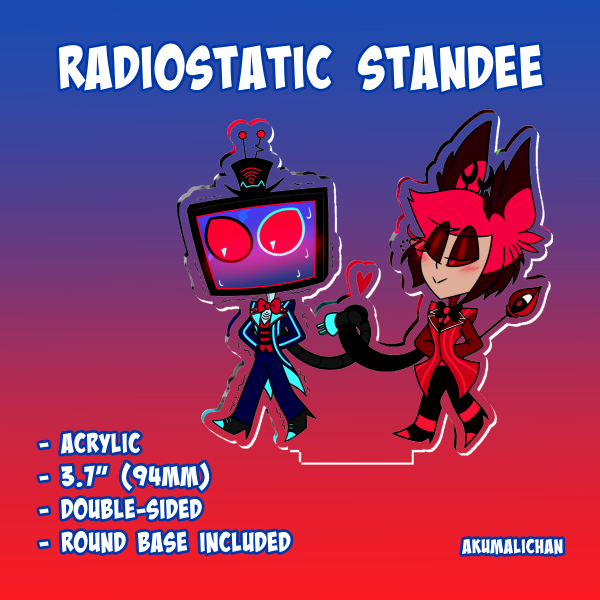 RADIOSTATIC STANDEE

- ACRYLIC
- 3.7" (94MM)
- DOUBLE-SIDED
- ROUND BASE INCLUDED

AKUMALICHAN